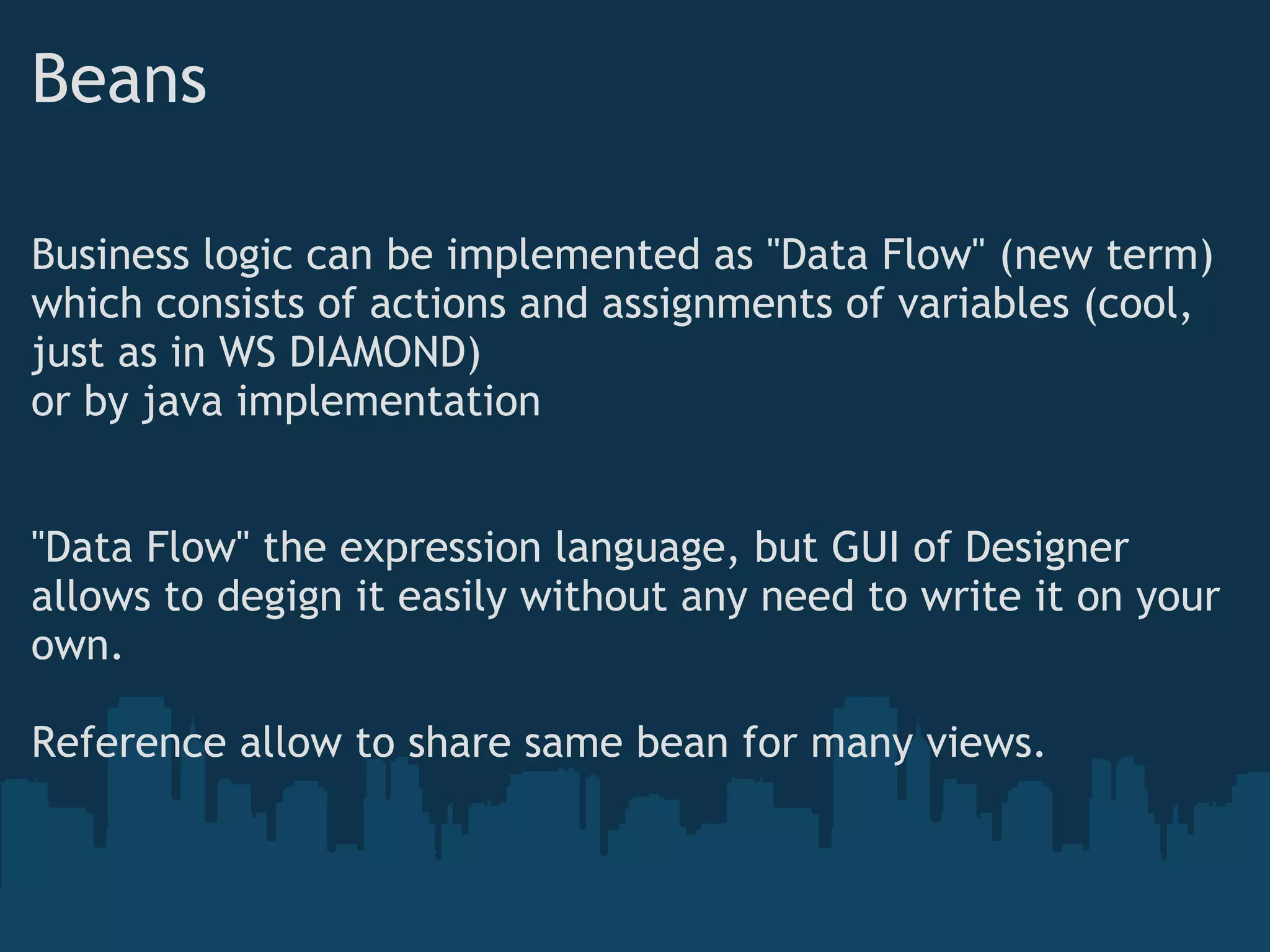 Beans

Business logic can be implemented as "Data Flow" (new term) which consists of actions and assignments of variables (cool, just as in WS DIAMOND)
or by java implementation

"Data Flow" the expression language, but GUI of Designer allows to degign it easily without any need to write it on your own.

Reference allow to share same bean for many views.